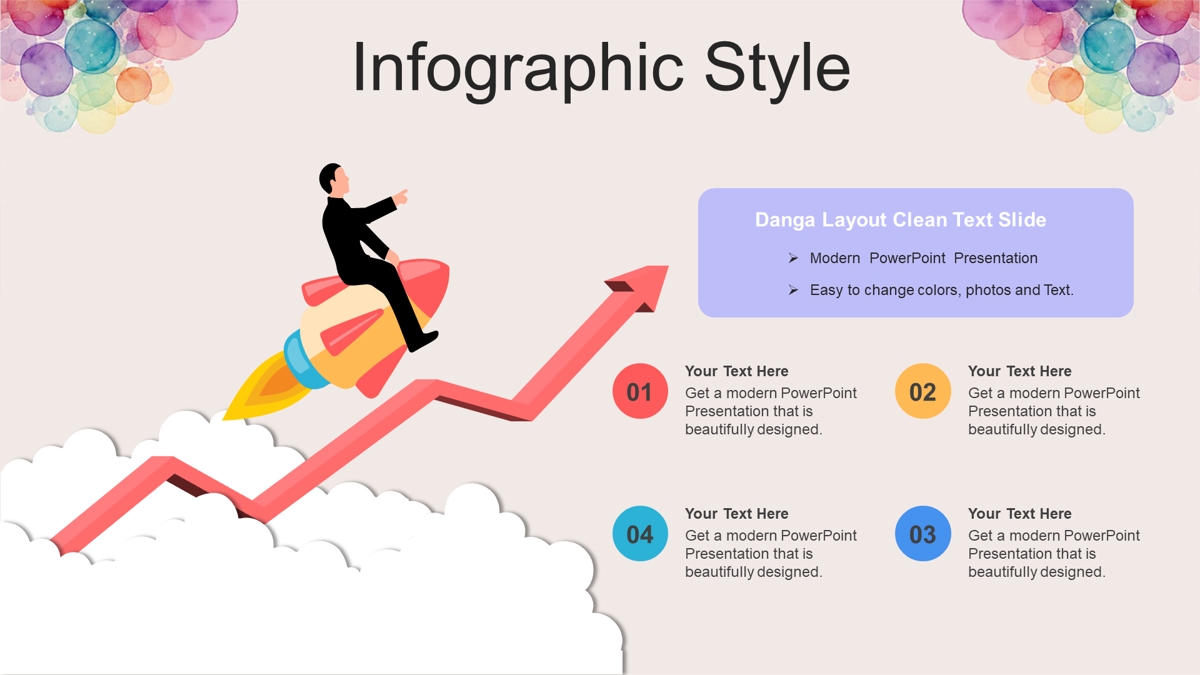 Infographic Style

Danga Layout Clean Text Slide

➢ Modern PowerPoint Presentation

➢ Easy to change colors, photos and Text.

01
Your Text Here
Get a modern PowerPoint Presentation that is beautifully designed.

02
Your Text Here
Get a modern PowerPoint Presentation that is beautifully designed.

04
Your Text Here
Get a modern PowerPoint Presentation that is beautifully designed.

03
Your Text Here
Get a modern PowerPoint Presentation that is beautifully designed.